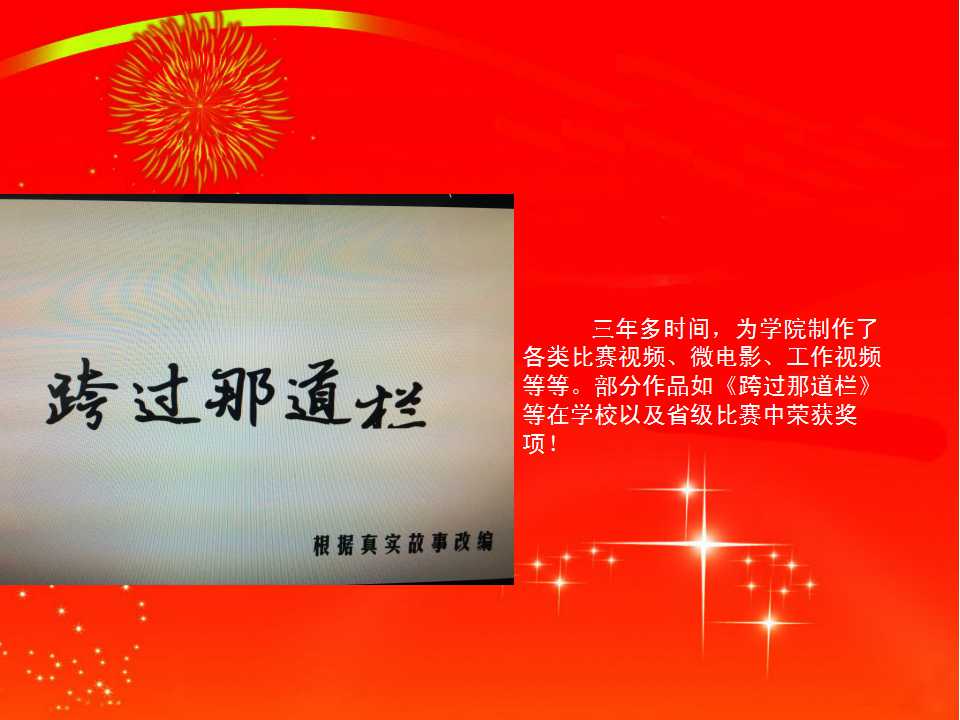 跨过那道栏

根据真实故事改编

三年多时间，为学院制作了各类比赛视频、微电影、工作视频等等。部分作品如《跨过那道栏》等在学校以及省级比赛中荣获奖项！